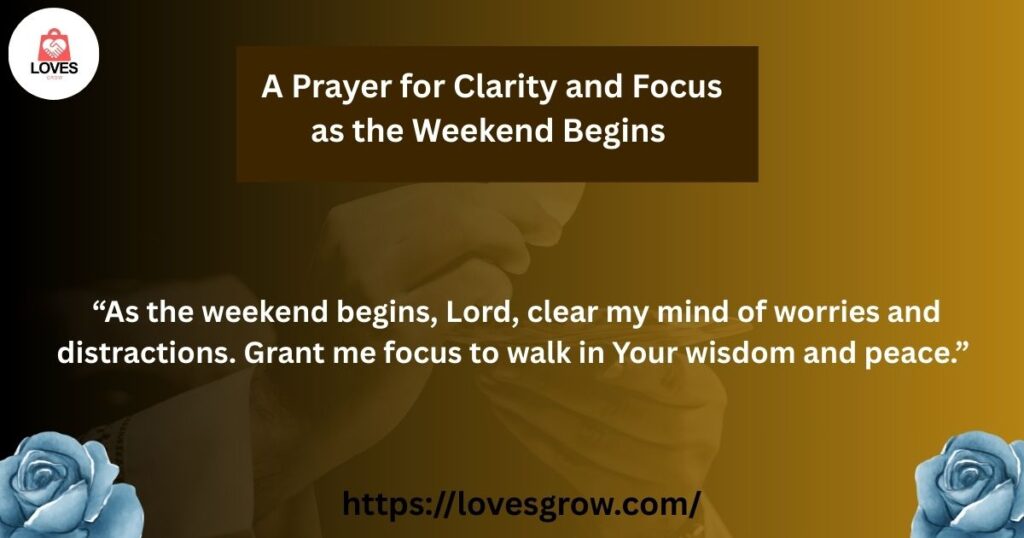 LOVES
GROW

A Prayer for Clarity and Focus as the Weekend Begins

“As the weekend begins, Lord, clear my mind of worries and distractions. Grant me focus to walk in Your wisdom and peace.”

https://lovesgrow.com/